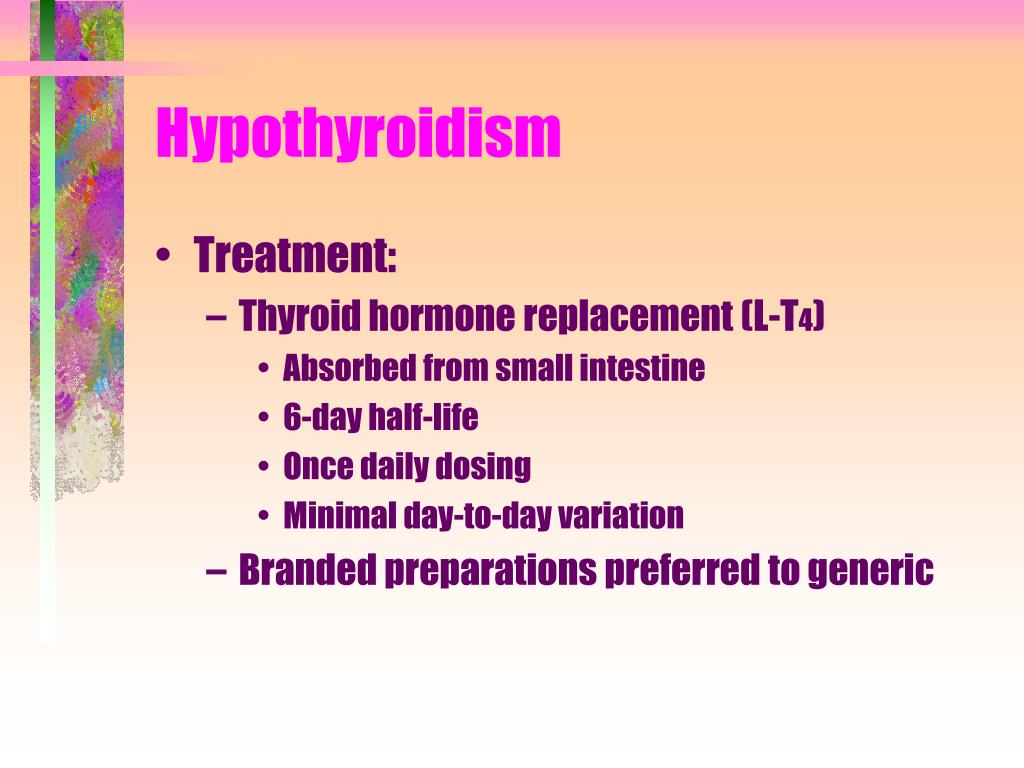 Hypothyroidism

• Treatment:
– Thyroid hormone replacement (L-$T_4$)
• Absorbed from small intestine
• 6-day half-life
• Once daily dosing
• Minimal day-to-day variation
– Branded preparations preferred to generic